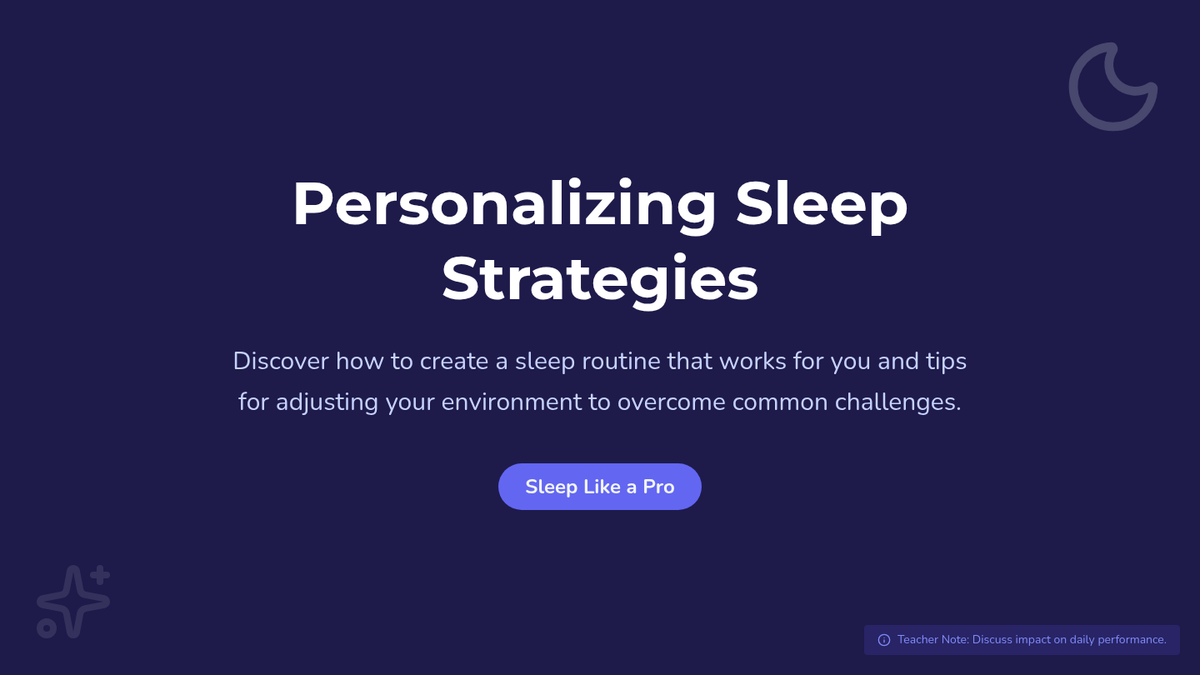 Personalizing Sleep Strategies

Discover how to create a sleep routine that works for you and tips for adjusting your environment to overcome common challenges.

Sleep Like a Pro

Teacher Note: Discuss impact on daily performance.